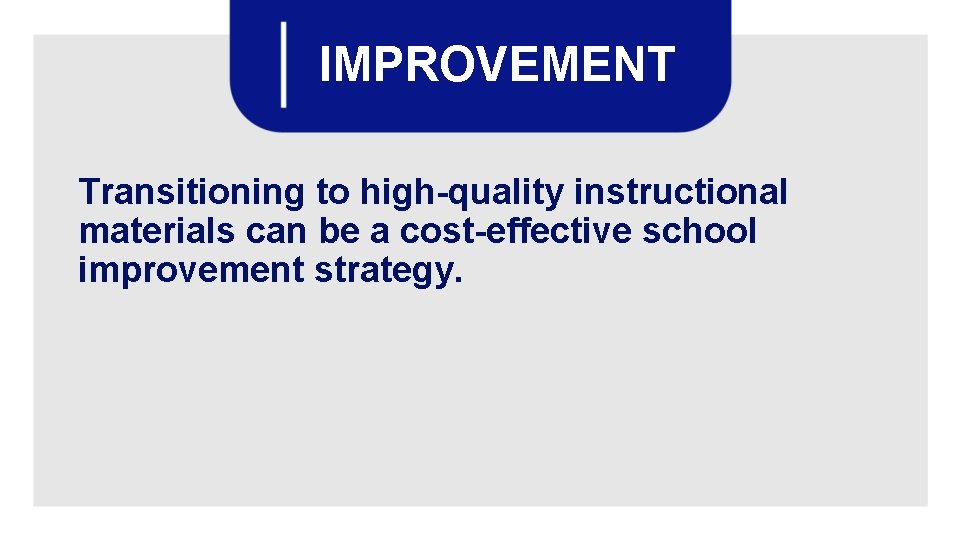 IMPROVEMENT

Transitioning to high-quality instructional materials can be a cost-effective school improvement strategy.